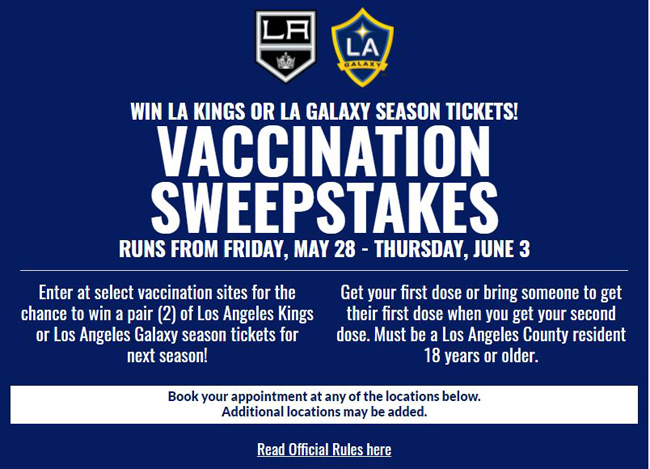 LA

LA
GALAXY

WIN LA KINGS OR LA GALAXY SEASON TICKETS!
VACCINATION SWEEPSTAKES
RUNS FROM FRIDAY, MAY 28 - THURSDAY, JUNE 3

Enter at select vaccination sites for the chance to win a pair (2) of Los Angeles Kings or Los Angeles Galaxy season tickets for next season!

Get your first dose or bring someone to get their first dose when you get your second dose. Must be a Los Angeles County resident 18 years or older.

Book your appointment at any of the locations below.
Additional locations may be added.

Read Official Rules here